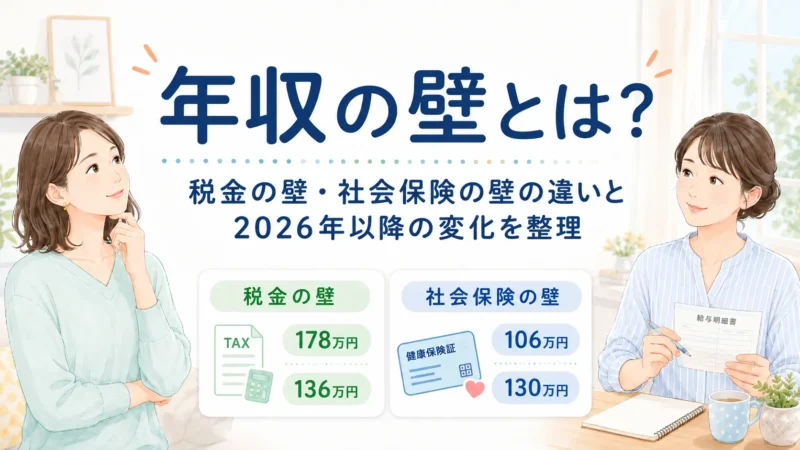 年収の壁とは?

税金の壁・社会保険の壁の違いと
2026年以降の変化を整理

税金の壁

TAX

178万円

136万円

社会保険の壁

健康保険証

106万円

130万円

給与明細書